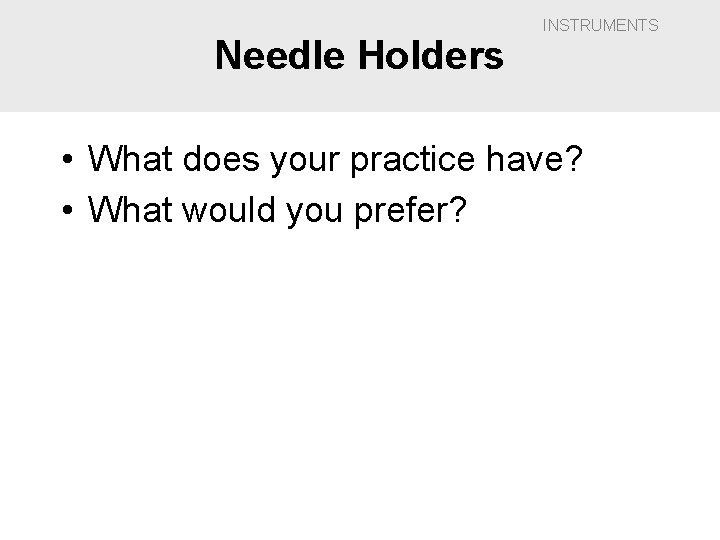 INSTRUMENTS

Needle Holders

• What does your practice have?
• What would you prefer?